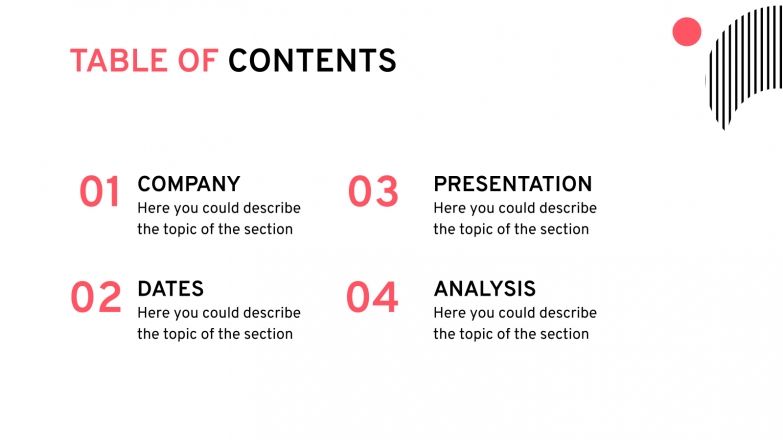 TABLE OF CONTENTS

01 COMPANY
Here you could describe the topic of the section

02 DATES
Here you could describe the topic of the section

03 PRESENTATION
Here you could describe the topic of the section

04 ANALYSIS
Here you could describe the topic of the section